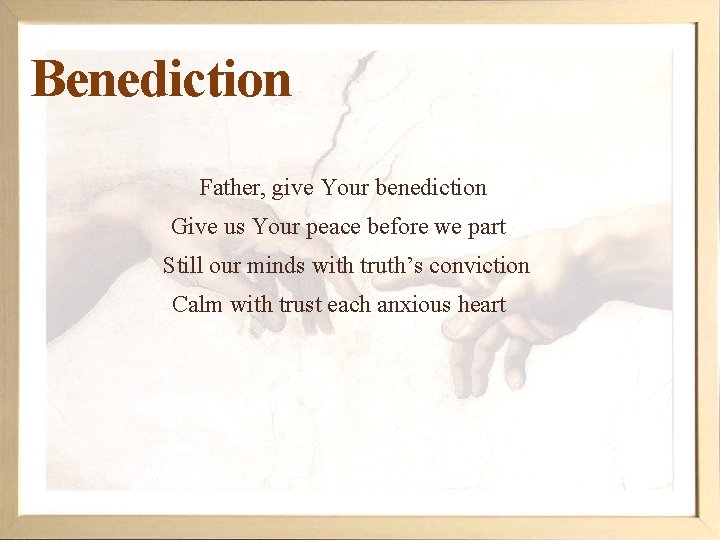 Benediction

Father, give Your benediction
Give us Your peace before we part
Still our minds with truth’s conviction
Calm with trust each anxious heart